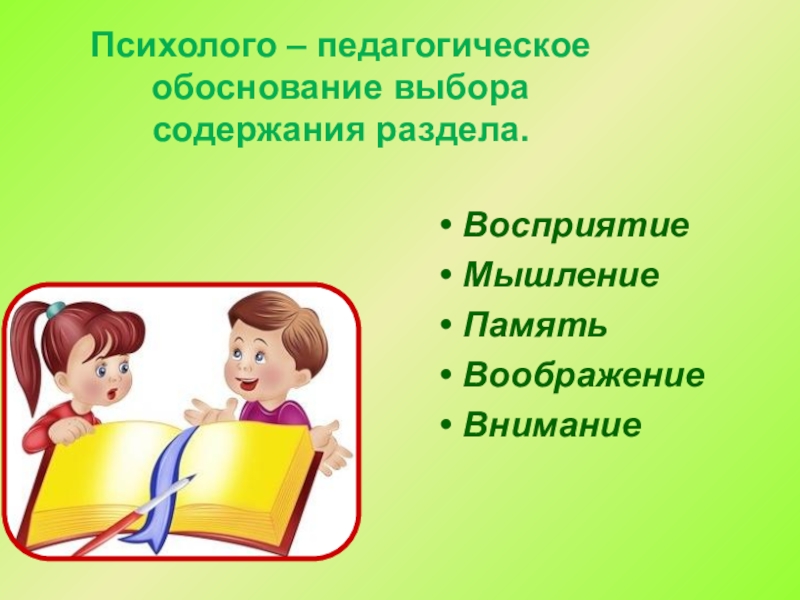 Психолого – педагогическое обоснование выбора содержания раздела.

• Восприятие
• Мышление
• Память
• Воображение
• Внимание